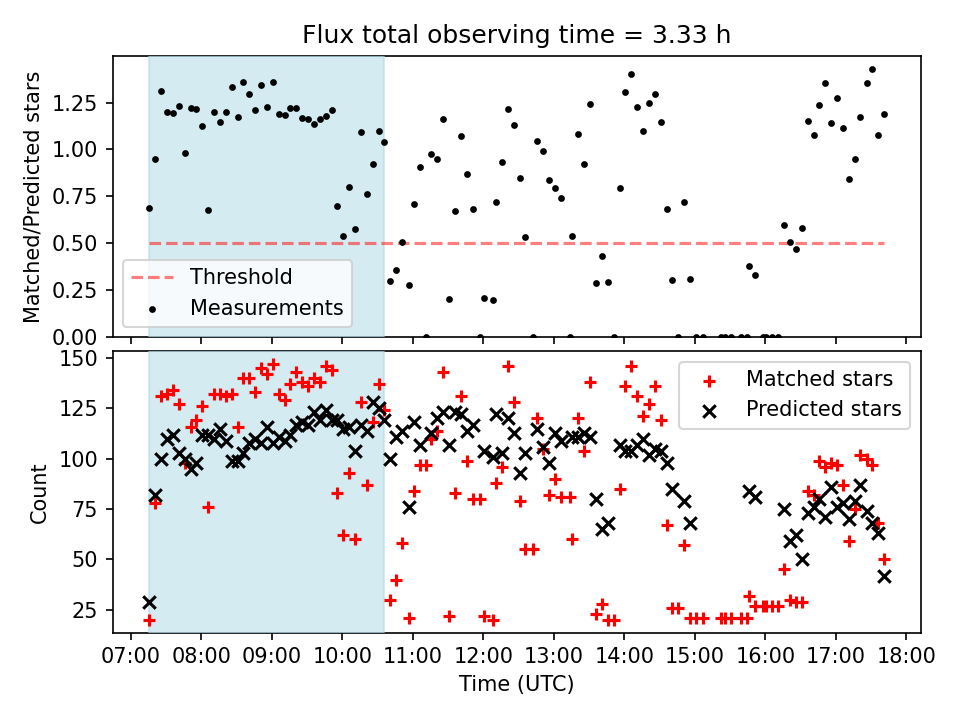 Flux total observing time = 3.33 h

Matched/Predicted stars

1.25
1.00
0.75
0.50
0.25
0.00

Threshold
Measurements

Count

150
125
100
75
50
25

Matched stars
Predicted stars

07:00 08:00 09:00 10:00 11:00 12:00 13:00 14:00 15:00 16:00 17:00 18:00

Time (UTC)